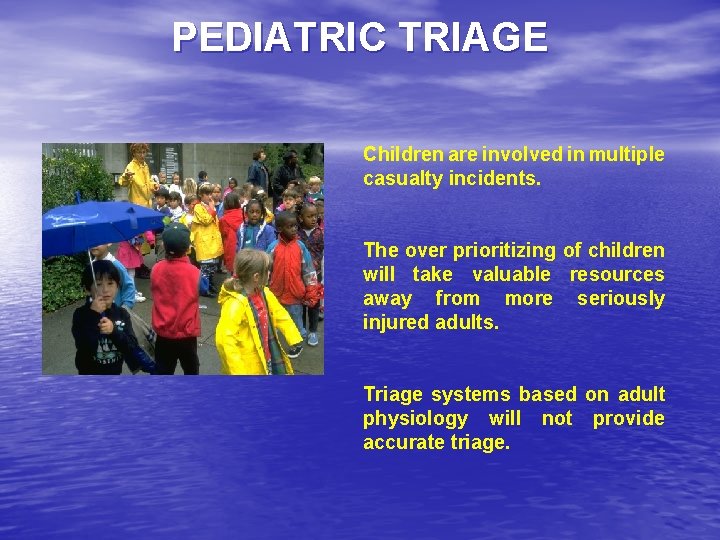 PEDIATRIC TRIAGE

Children are involved in multiple casualty incidents.

The over prioritizing of children will take valuable resources away from more seriously injured adults.

Triage systems based on adult physiology will not provide accurate triage.